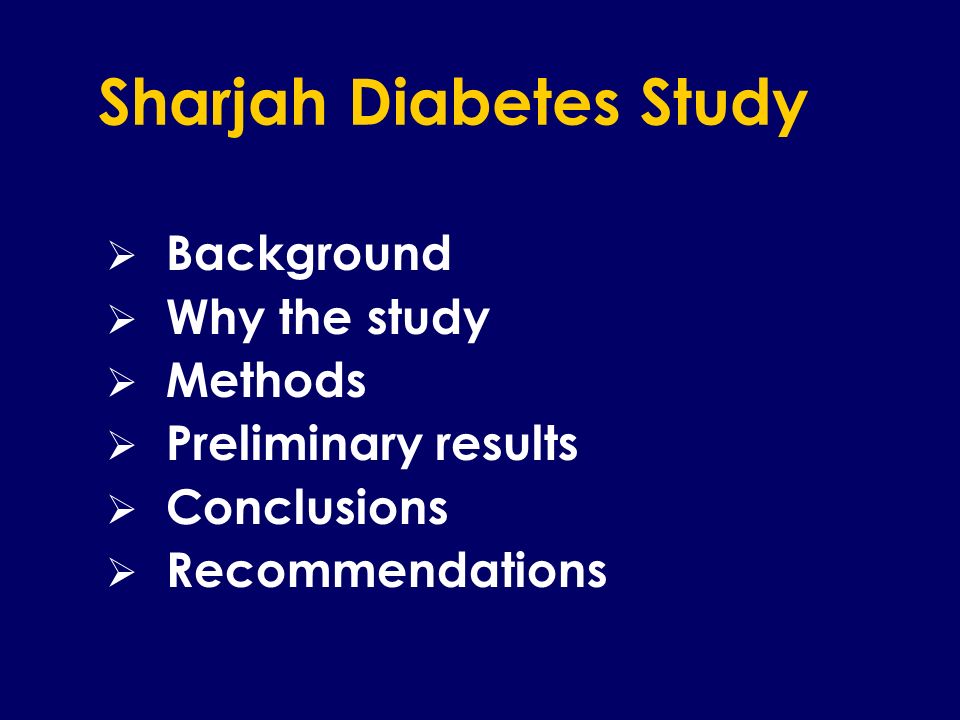 Sharjah Diabetes Study

➢ Background
➢ Why the study
➢ Methods
➢ Preliminary results
➢ Conclusions
➢ Recommendations